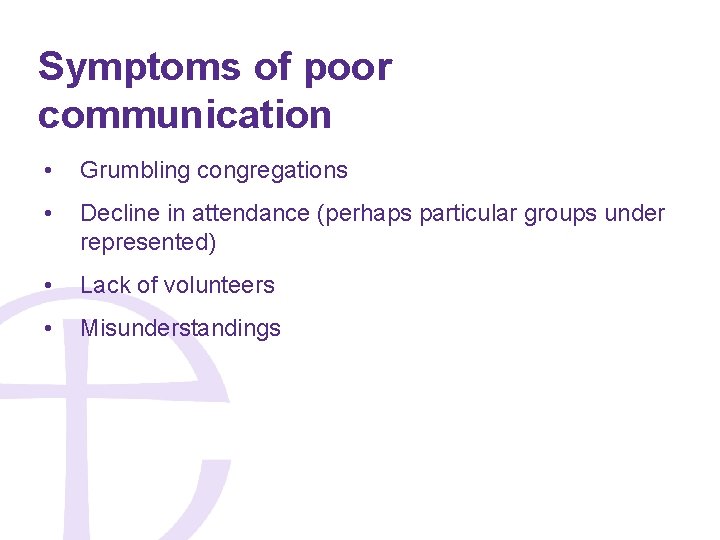 Symptoms of poor communication

• Grumbling congregations
• Decline in attendance (perhaps particular groups under represented)
• Lack of volunteers
• Misunderstandings